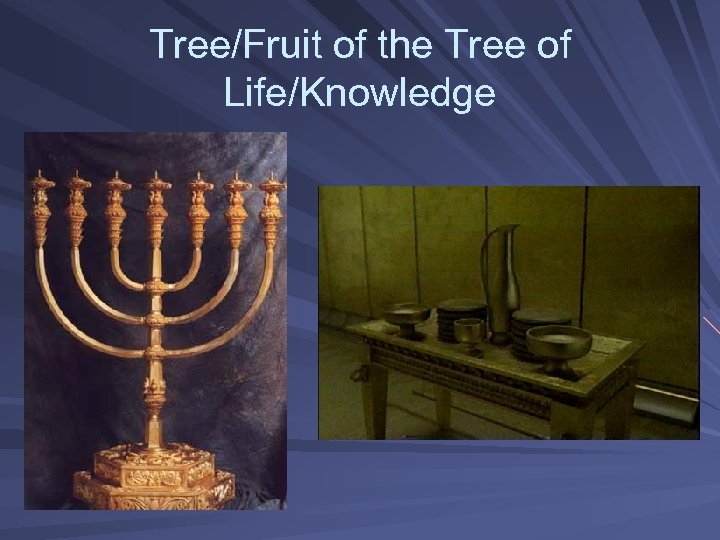 Tree/Fruit of the Tree of Life/Knowledge